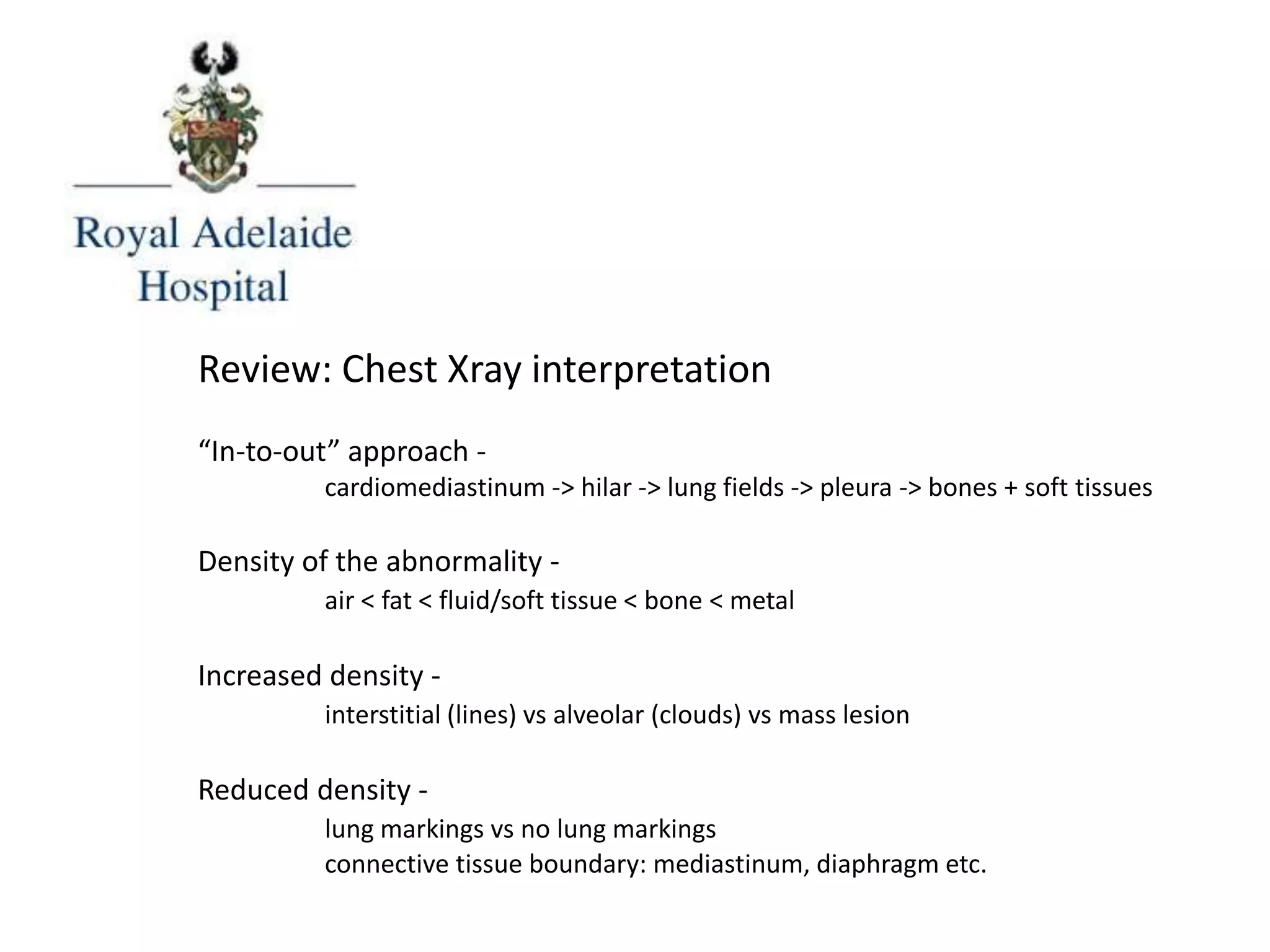 Royal Adelaide Hospital

Review: Chest Xray interpretation

“In-to-out” approach -
cardiomediastinum -> hilar -> lung fields -> pleura -> bones + soft tissues

Density of the abnormality -
air < fat < fluid/soft tissue < bone < metal

Increased density -
interstitial (lines) vs alveolar (clouds) vs mass lesion

Reduced density -
lung markings vs no lung markings
connective tissue boundary: mediastinum, diaphragm etc.